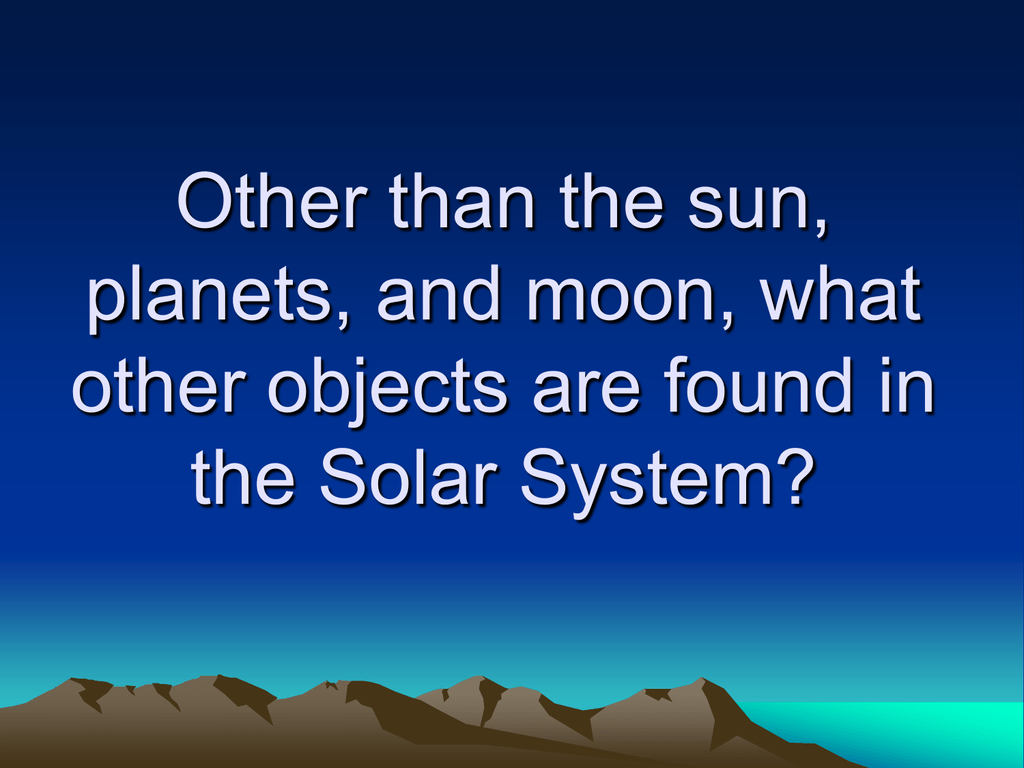 Other than the sun, planets, and moon, what other objects are found in the Solar System?